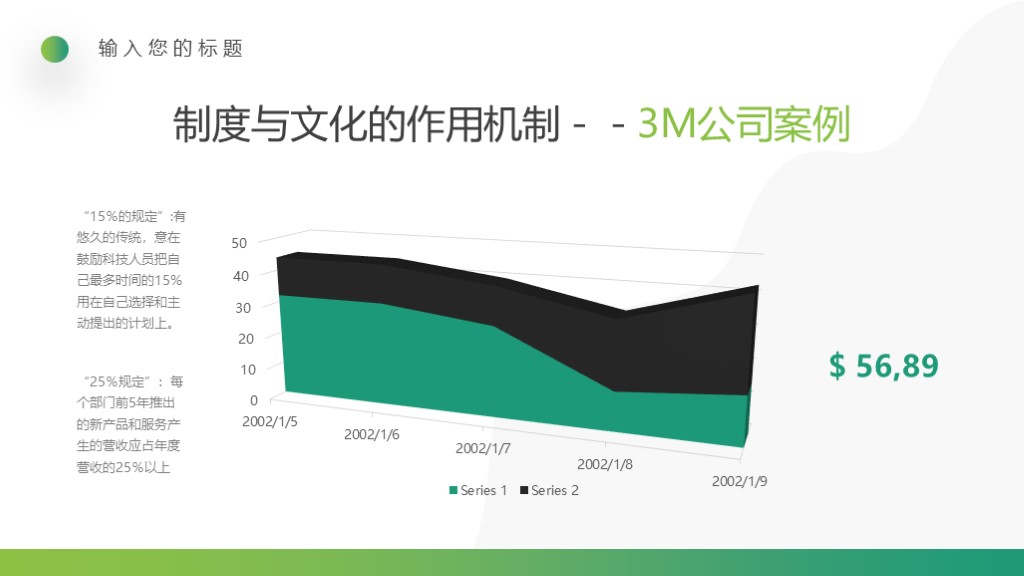 输入您的标题

制度与文化的作用机制－－3M公司案例

“15%的规定”:有悠久的传统，意在鼓励科技人员把自己最多时间的15%用在自己选择和主动提出的计划上。

“25%规定”：每个部门前5年推出的新产品和服务产生的营收应占年度营收的25%以上

50
40
30
20
10
0

2002/1/5
2002/1/6
2002/1/7
2002/1/8
2002/1/9

Series 1 Series 2

$ 56,89